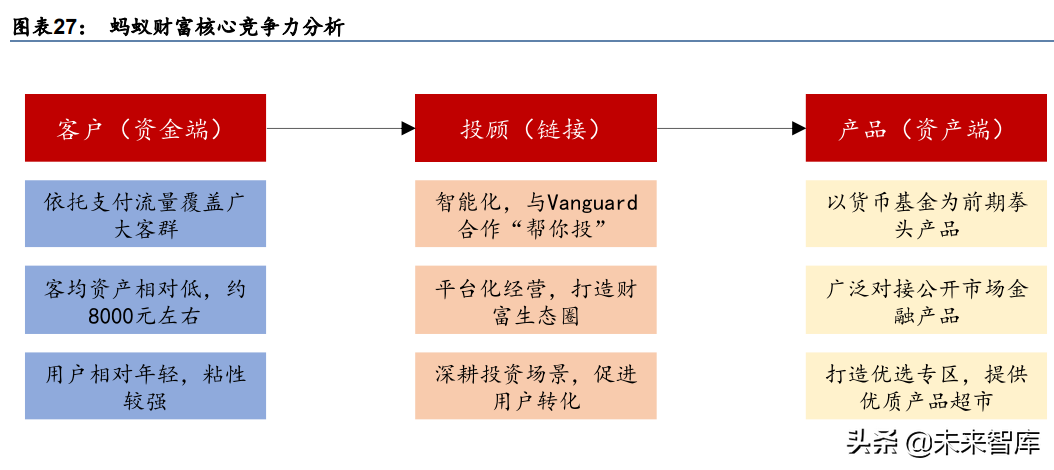 图表27： 蚂蚁财富核心竞争力分析

客户（资金端）

依托支付流量覆盖广大客群

客均资产相对低，约8000元左右

用户相对年轻，粘性较强

投顾（链接）

智能化，与Vanguard合作“帮你投”

平台化经营，打造财富生态圈

深耕投资场景，促进用户转化

产品（资产端）

以货币基金为前期拳头产品

广泛对接公开市场金融产品

打造优选专区，提供优质产品超市

头条 @未来智库